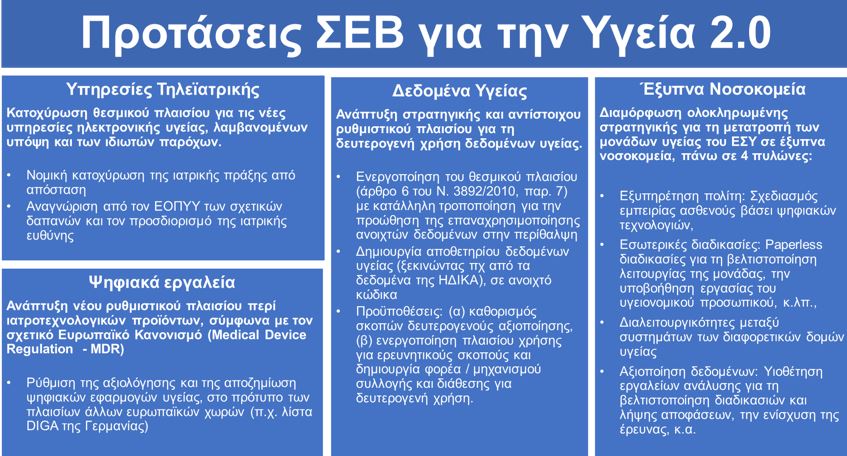 Προτάσεις ΣΕΒ για την Υγεία 2.0

Υπηρεσίες Τηλεϊατρικής

Κατοχύρωση θεσμικού πλαισίου για τις νέες υπηρεσίες ηλεκτρονικής υγείας, λαμβανομένων υπόψη και των ιδιωτών παρόχων.

• Νομική κατοχύρωση της ιατρικής πράξης από απόσταση
• Αναγνώριση από τον ΕΟΠΥΥ των σχετικών δαπανών και τον προσδιορισμό της ιατρικής ευθύνης

Ψηφιακά εργαλεία

Ανάπτυξη νέου ρυθμιστικού πλαισίου περί ιατροτεχνολογικών προϊόντων, σύμφωνα με τον σχετικό Ευρωπαϊκό Κανονισμό (Medical Device Regulation - MDR)

• Ρύθμιση της αξιολόγησης και της αποζημίωση ψηφιακών εφαρμογών υγείας, στο πρότυπο των πλαισίων άλλων ευρωπαϊκών χωρών (π.χ. λίστα DIGA της Γερμανίας)

Δεδομένα Υγείας

Ανάπτυξη στρατηγικής και αντίστοιχου ρυθμιστικού πλαισίου για τη δευτερογενή χρήση δεδομένων υγείας.

• Ενεργοποίηση του θεσμικού πλαισίου (άρθρο 6 του Ν. 3892/2010, παρ. 7) με κατάλληλη τροποποίηση για την προώθηση της επαναχρησιμοποίησης ανοιχτών δεδομένων στην περίθαλψη
• Δημιουργία αποθετηρίου δεδομένων υγείας (ξεκινώντας πχ από τα δεδομένα της ΗΔΙΚΑ), σε ανοιχτό κώδικα
• Προϋποθέσεις: (α) καθορισμός σκοπών δευτερογενούς αξιοποίησης, (β) ενεργοποίηση πλαισίου χρήσης για ερευνητικούς σκοπούς και δημιουργία φορέα / μηχανισμού συλλογής και διάθεσης για δευτερογενή χρήση.

Έξυπνα Νοσοκομεία

Διαμόρφωση ολοκληρωμένης στρατηγικής για τη μετατροπή των μονάδων υγείας του ΕΣΥ σε έξυπνα νοσοκομεία, πάνω σε 4 πυλώνες:

• Εξυπηρέτηση πολίτη: Σχεδιασμός εμπειρίας ασθενούς βάσει ψηφιακών τεχνολογιών,
• Εσωτερικές διαδικασίες: Paperless διαδικασίες για τη βελτιστοποίηση λειτουργίας της μονάδας, την υποβοήθηση εργασίας του υγειονομικού προσωπικού, κ.λπ.,
• Διαλειτουργικότητες μεταξύ συστημάτων των διαφορετικών δομών υγείας
• Αξιοποίηση δεδομένων: Υιοθέτηση εργαλείων ανάλυσης για τη βελτιστοποίηση διαδικασιών και λήψης αποφάσεων, την ενίσχυση της έρευνας, κ.α.